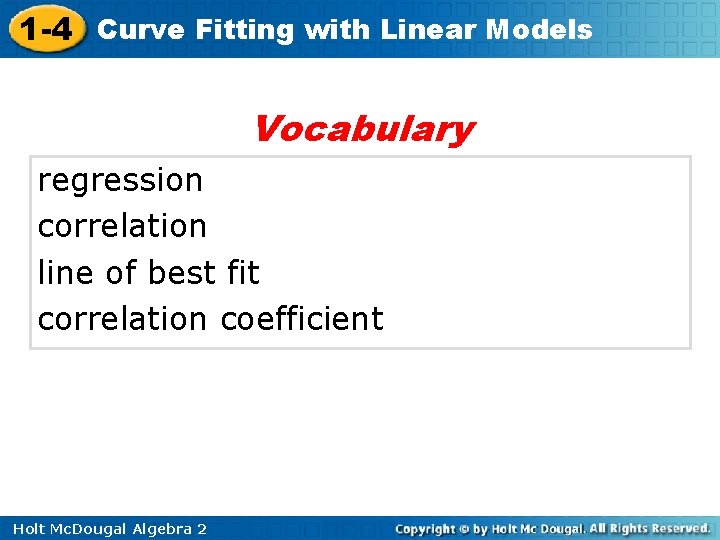 1-4 Curve Fitting with Linear Models

Vocabulary

regression
correlation
line of best fit
correlation coefficient

Holt McDougal Algebra 2

Copyright © by Holt Mc Dougal. All Rights Reserved.